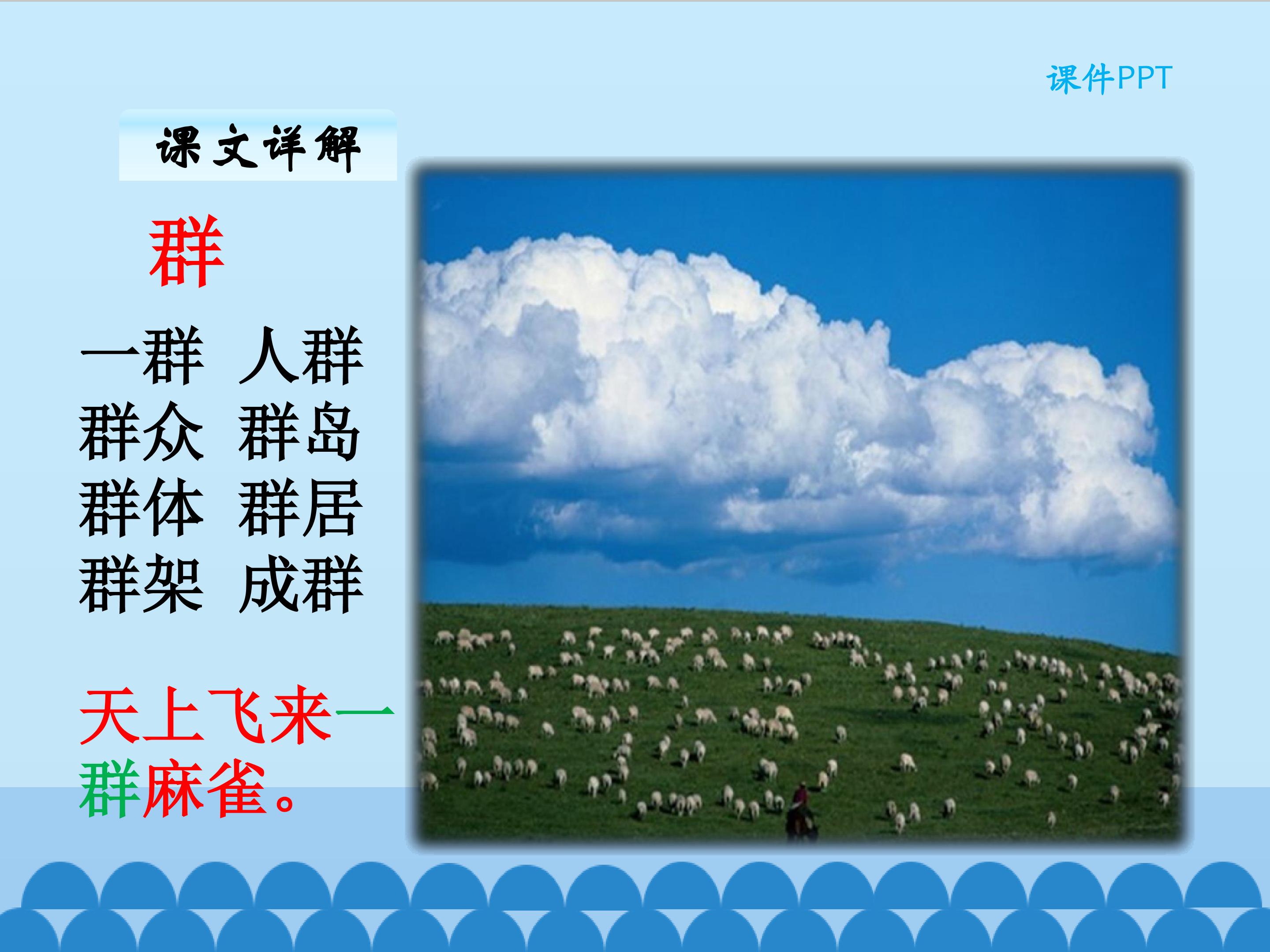 课件PPT

课文详解

群

一群 人群
群众 群岛
群体 群居
群架 成群

天上飞来一群麻雀。